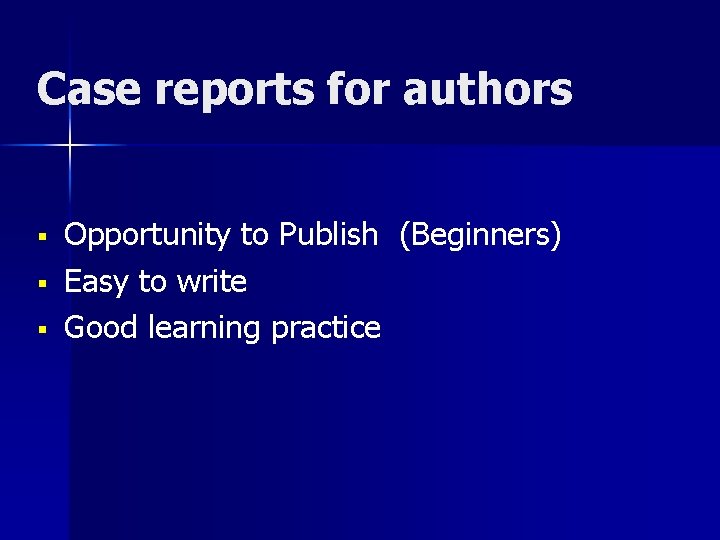 Case reports for authors

- Opportunity to Publish (Beginners)
- Easy to write
- Good learning practice